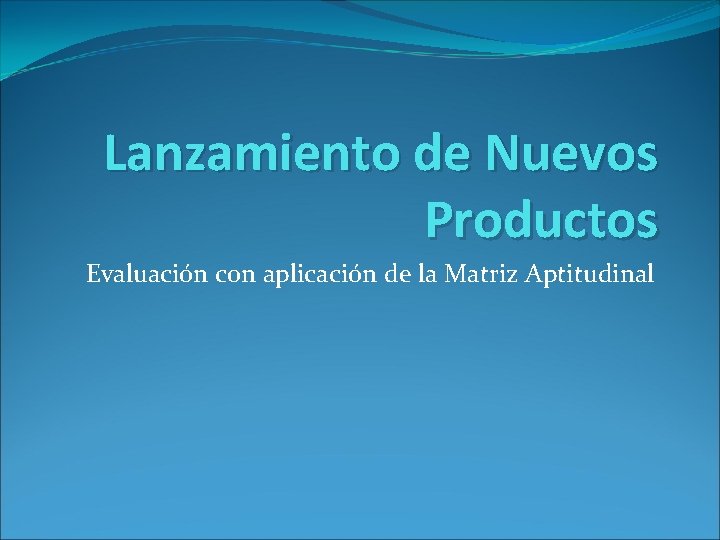 Lanzamiento de Nuevos Productos

Evaluación con aplicación de la Matriz Aptitudinal